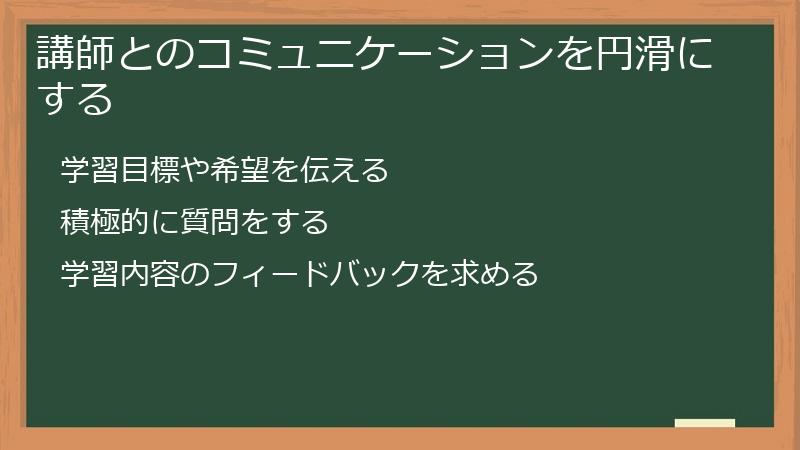 講師とのコミュニケーションを円滑にする

学習目標や希望を伝える

積極的に質問をする

学習内容のフィードバックを求める